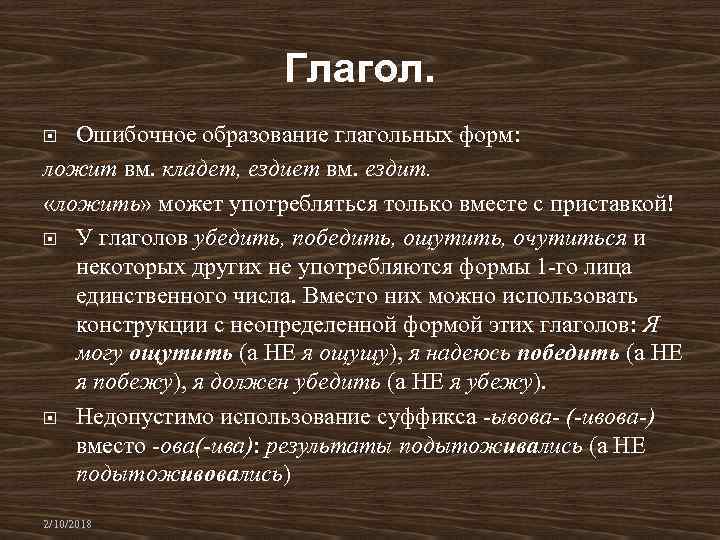 Глагол.

Ошибочное образование глагольных форм:
ложит вм. кладет, ездиет вм. ездит.
«ложить» может употребляться только вместе с приставкой!

У глаголов убедить, победить, ощутить, очутиться и некоторых других не употребляются формы 1-го лица единственного числа. Вместо них можно использовать конструкции с неопределенной формой этих глаголов: Я могу ощутить (а НЕ я ощущу), я надеюсь победить (а НЕ я побежу), я должен убедить (а НЕ я убежу).

Недопустимо использование суффикса -ывова- (-ивова-) вместо -ова(-ива): результаты подытоживались (а НЕ подытоживовались)

2/10/2018